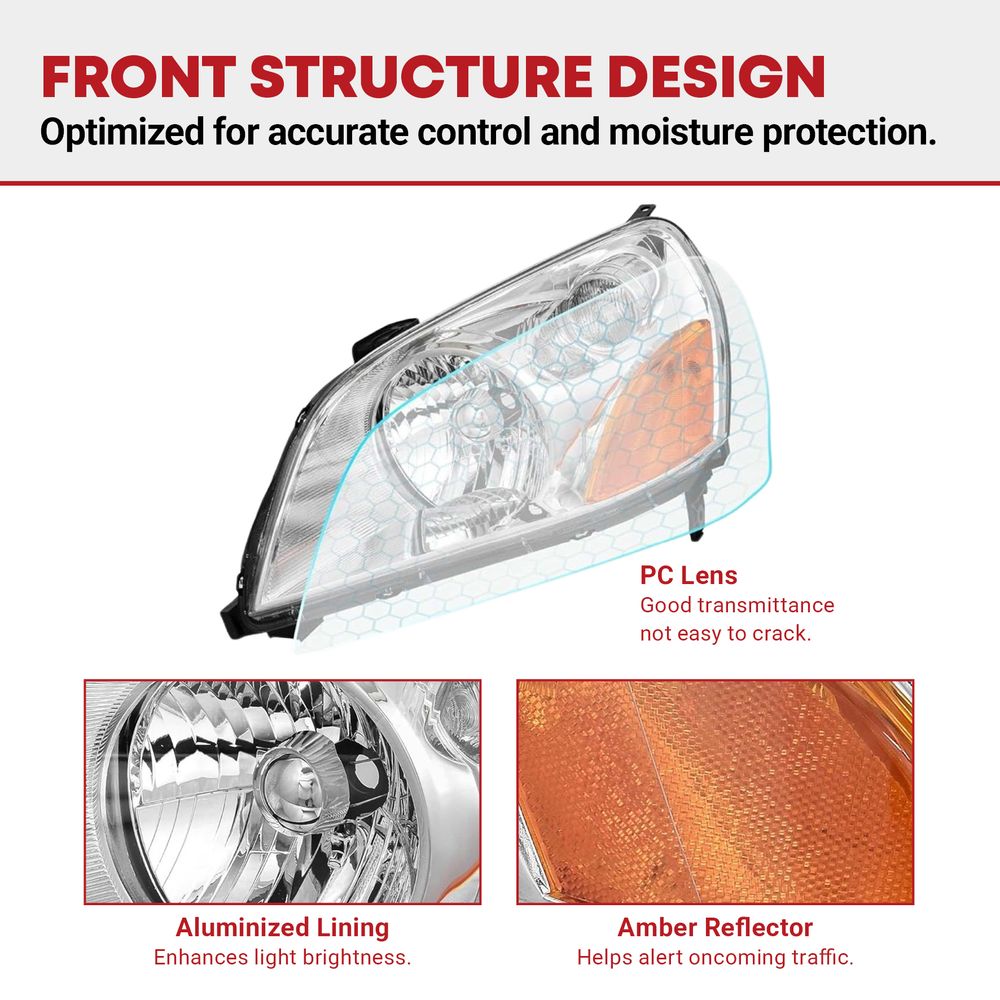 FRONT STRUCTURE DESIGN
Optimized for accurate control and moisture protection.

PC Lens
Good transmittance not easy to crack.

Aluminized Lining
Enhances light brightness.

Amber Reflector
Helps alert oncoming traffic.